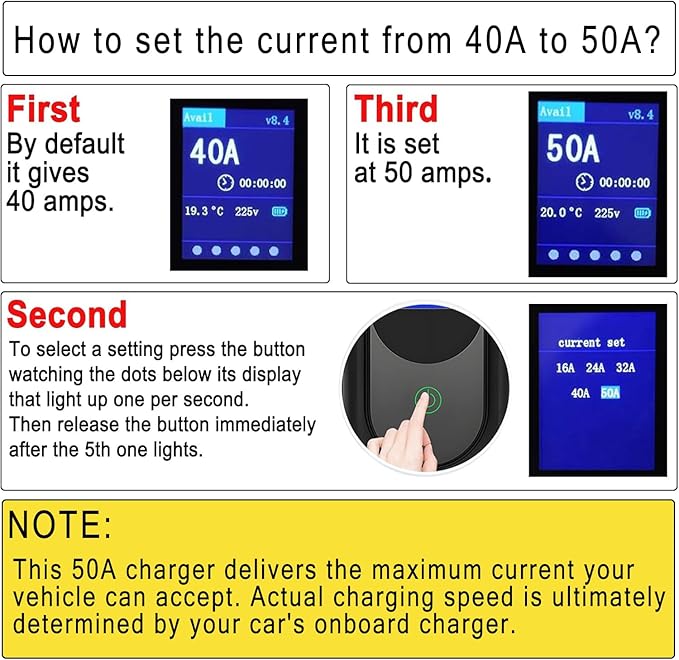 How to set the current from 40A to 50A?

First
By default it gives 40 amps.

Avail v8.4
40A
00:00:00
19.3 °C 225v

Third
It is set at 50 amps.

Avail v8.4
50A
00:00:00
20.0 °C 225v

Second
To select a setting press the button watching the dots below its display that light up one per second.
Then release the button immediately after the 5th one lights.

current set
16A 24A 32A
40A 50A

NOTE:
This 50A charger delivers the maximum current your vehicle can accept. Actual charging speed is ultimately determined by your car's onboard charger.